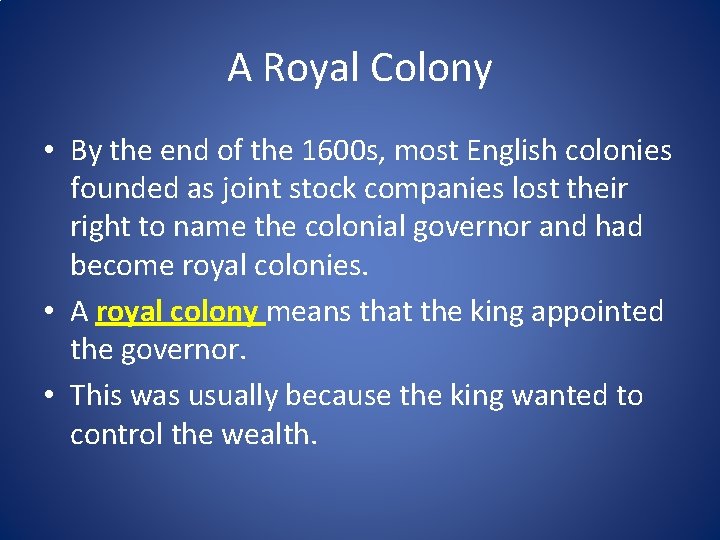 A Royal Colony

• By the end of the 1600s, most English colonies founded as joint stock companies lost their right to name the colonial governor and had become royal colonies.

• A royal colony means that the king appointed the governor.

• This was usually because the king wanted to control the wealth.